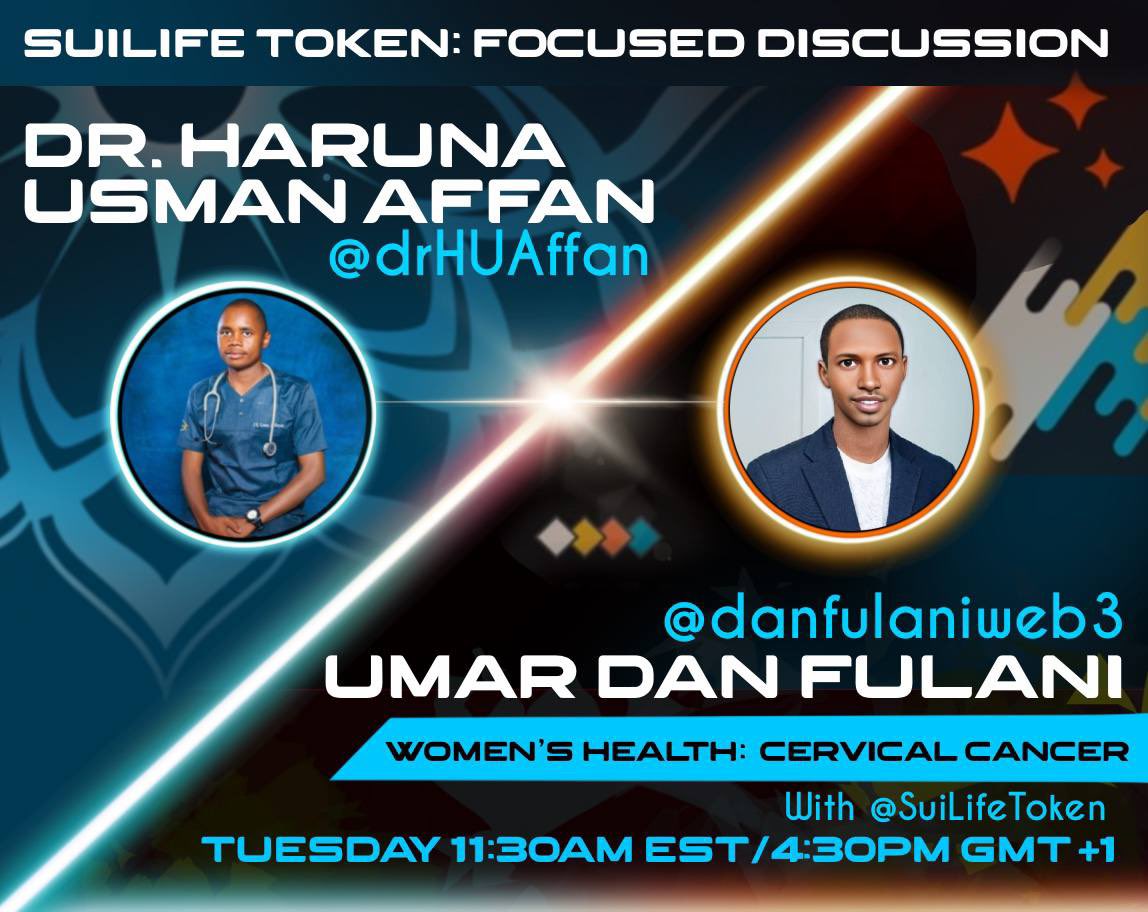 SUILIFE TOKEN: FOCUSED DISCUSSION

DR. HARUNA USMAN AFFAN
@drHUAffan

@danfulaniweb3
UMAR DAN FULANI

WOMEN'S HEALTH: CERVICAL CANCER

With @SuiLifeToken
TUESDAY 11:30AM EST/4:30PM GMT +1